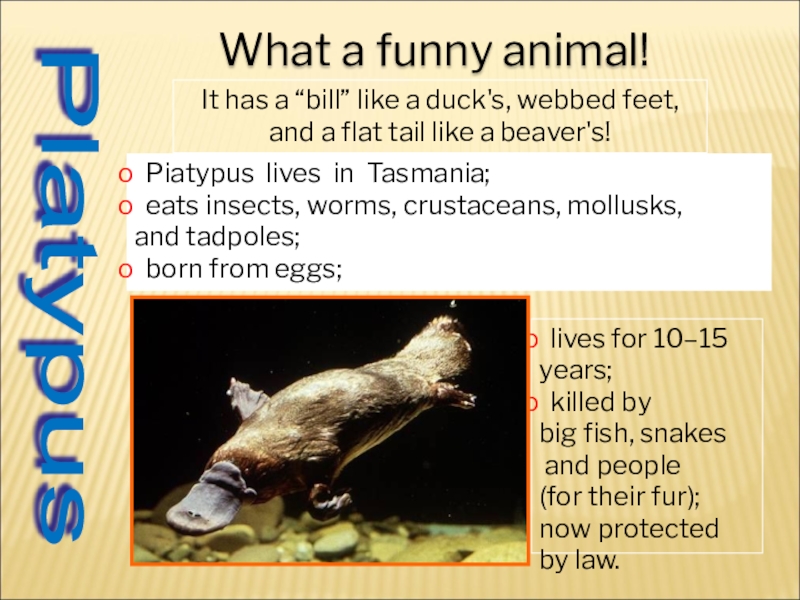 Platypus

What a funny animal!

It has a “bill” like a duck's, webbed feet, and a flat tail like a beaver's!

o Piatypus lives in Tasmania;
o eats insects, worms, crustaceans, mollusks, and tadpoles;
o born from eggs;

o lives for 10–15 years;
o killed by big fish, snakes and people (for their fur); now protected by law.